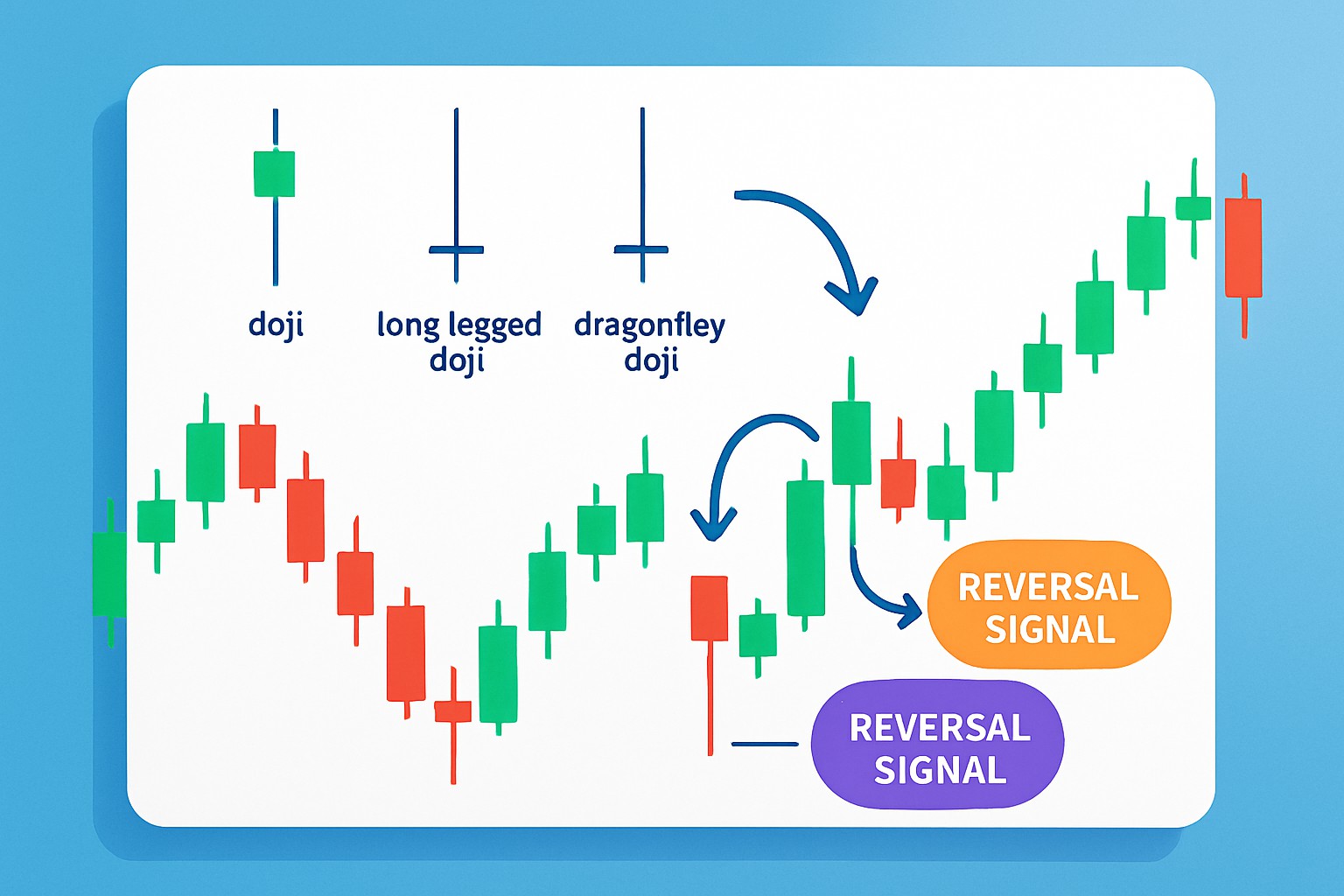 doji

long legged doji

dragonfley doji

REVERSAL SIGNAL

REVERSAL SIGNAL